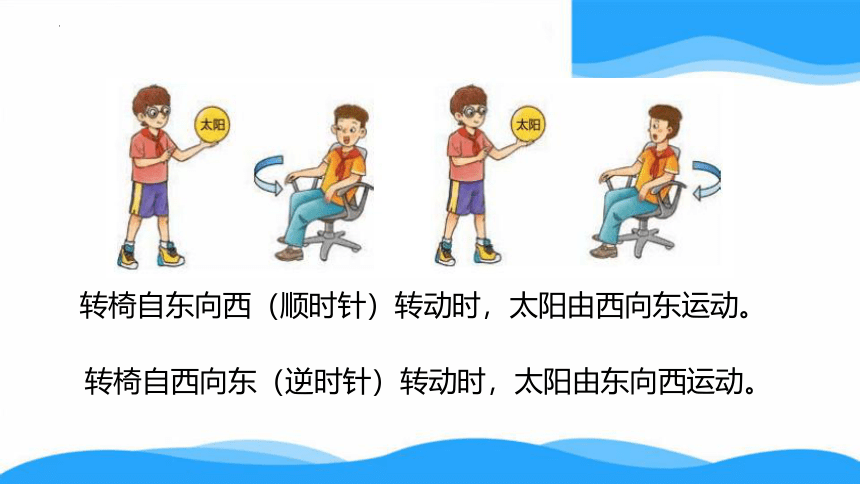 太阳

太阳

转椅自东向西（顺时针）转动时，太阳由西向东运动。

转椅自西向东（逆时针）转动时，太阳由东向西运动。